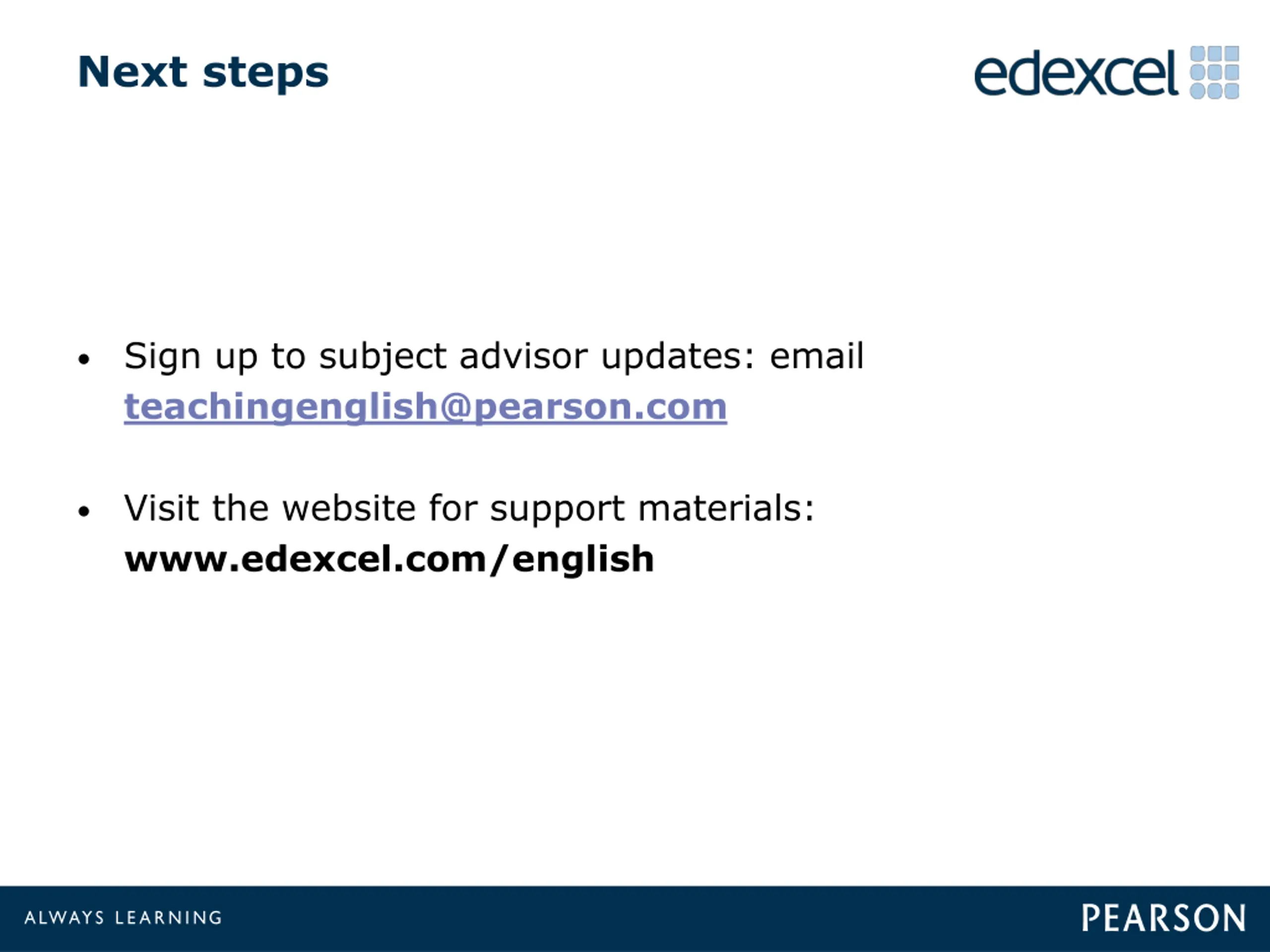 Next steps

edexcel

• Sign up to subject advisor updates: email teachingenglish@pearson.com

• Visit the website for support materials: www.edexcel.com/english

ALWAYS LEARNING

PEARSON